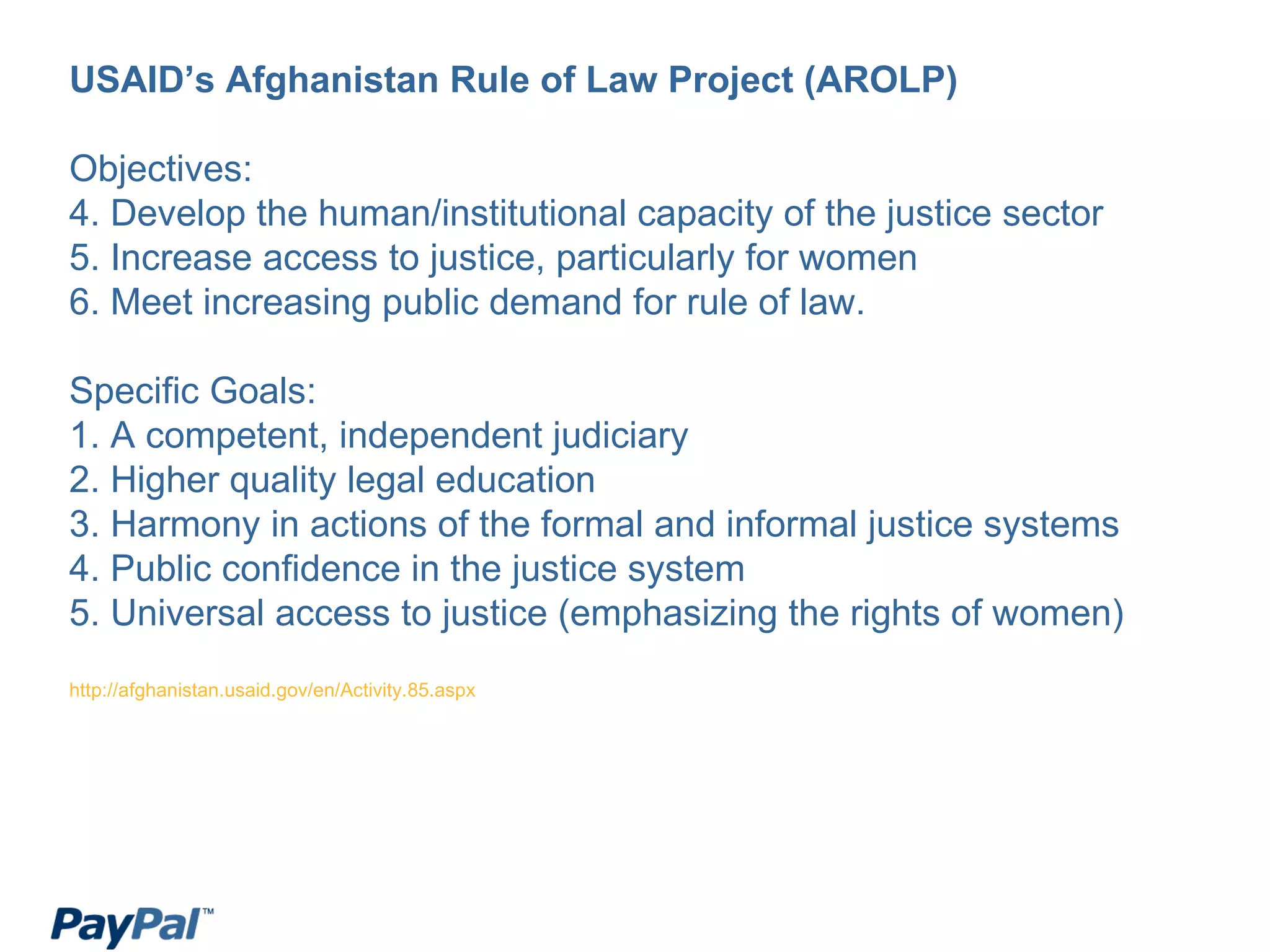 USAID's Afghanistan Rule of Law Project (AROLP)

Objectives:
4. Develop the human/institutional capacity of the justice sector
5. Increase access to justice, particularly for women
6. Meet increasing public demand for rule of law.

Specific Goals:
1. A competent, independent judiciary
2. Higher quality legal education
3. Harmony in actions of the formal and informal justice systems
4. Public confidence in the justice system
5. Universal access to justice (emphasizing the rights of women)

http://afghanistan.usaid.gov/en/Activity.85.aspx

PayPal™